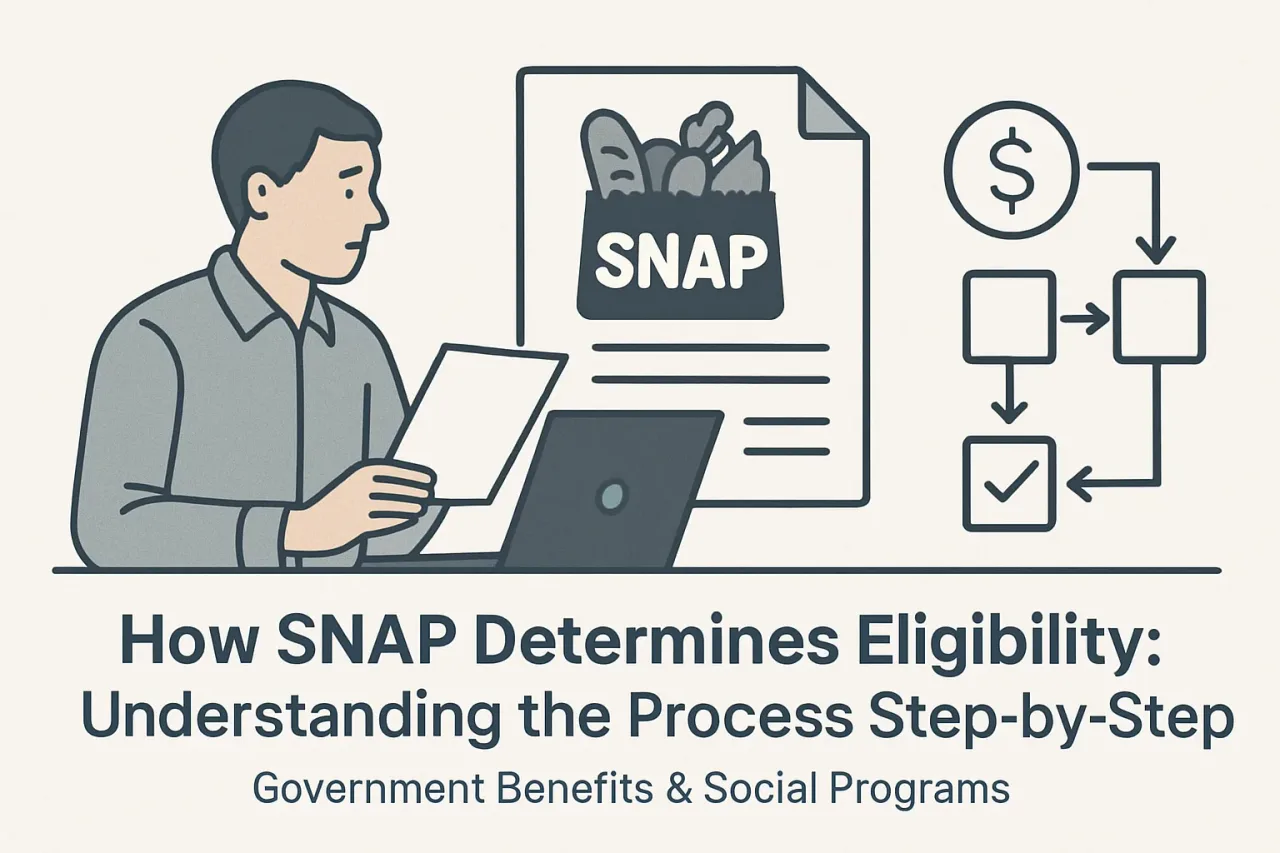 SNAP

$

How SNAP Determines Eligibility: Understanding the Process Step-by-Step

Government Benefits & Social Programs